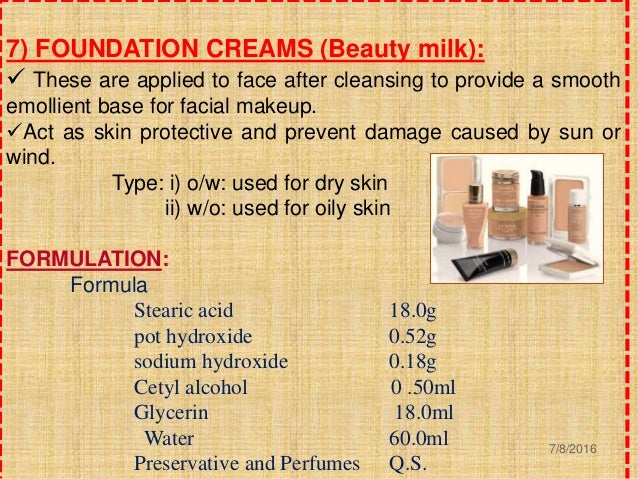 7) FOUNDATION CREAMS (Beauty milk):
✓ These are applied to face after cleansing to provide a smooth emollient base for facial makeup.
✓Act as skin protective and prevent damage caused by sun or wind.

Type: i) o/w: used for dry skin
ii) w/o: used for oily skin

FORMULATION:
Formula

| | |
|---|---|
| Stearic acid | 18.0g |
| pot hydroxide | 0.52g |
| sodium hydroxide | 0.18g |
| Cetyl alcohol | 0 .50ml |
| Glycerin | 18.0ml |
| Water | 60.0ml |
| Preservative and Perfumes | Q.S. |

7/8/2016